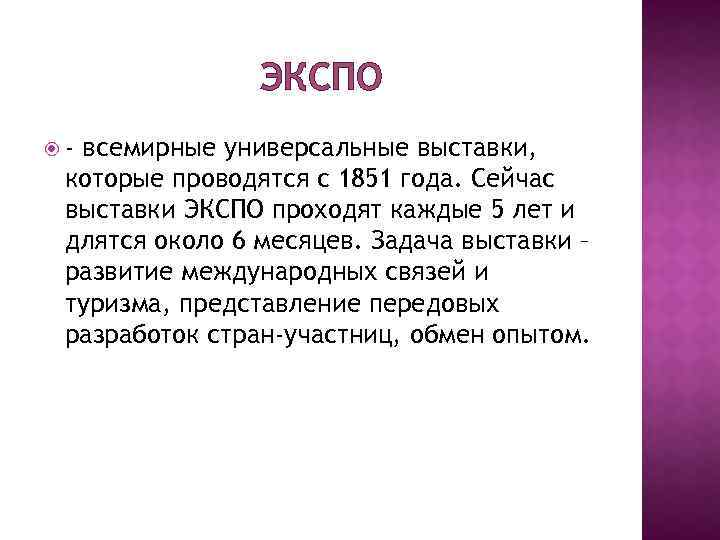 ЭКСПО

- всемирные универсальные выставки, которые проводятся с 1851 года. Сейчас выставки ЭКСПО проходят каждые 5 лет и длятся около 6 месяцев. Задача выставки – развитие международных связей и туризма, представление передовых разработок стран-участниц, обмен опытом.